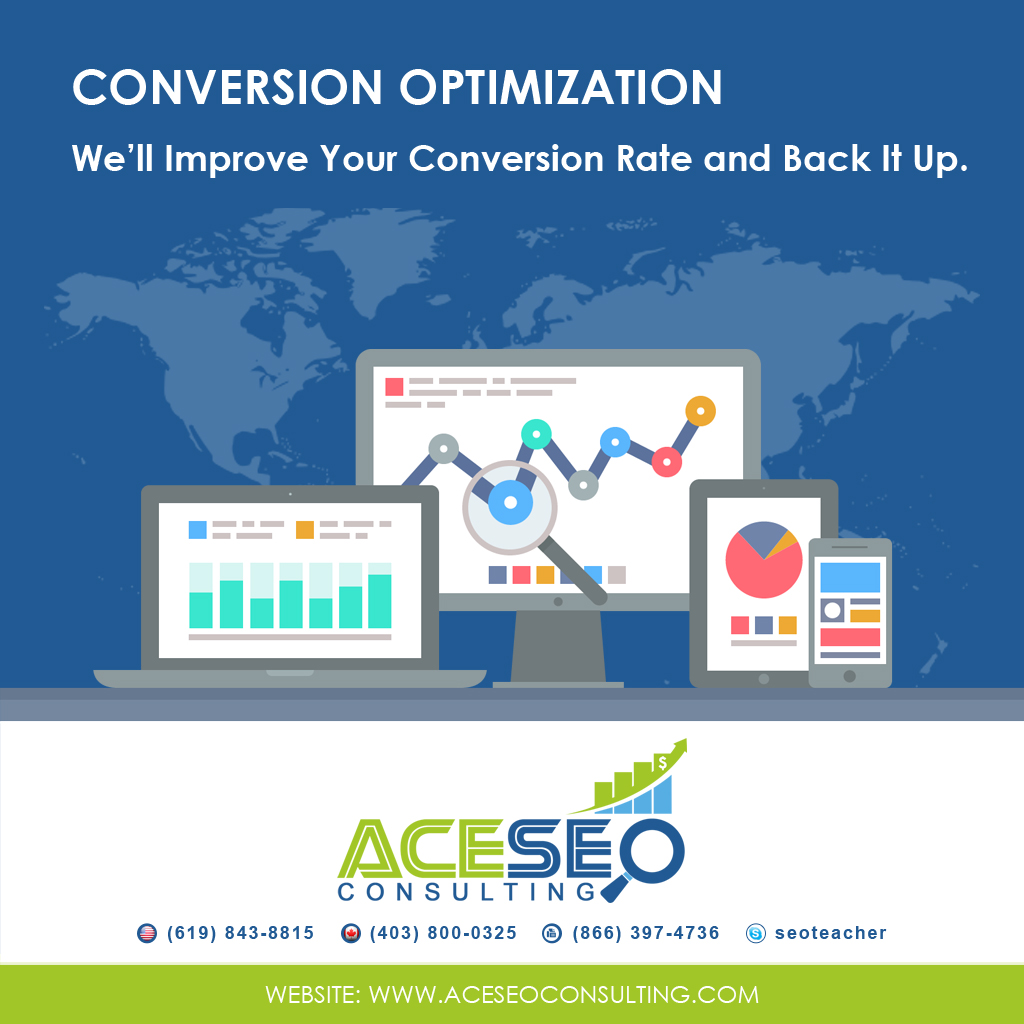 CONVERSION OPTIMIZATION

We'll Improve Your Conversion Rate and Back It Up.

$

ACESEO
CONSULTING

(619) 843-8815 (403) 800-0325 (866) 397-4736 seoteacher

WEBSITE: WWW.ACESEOCONSULTING.COM